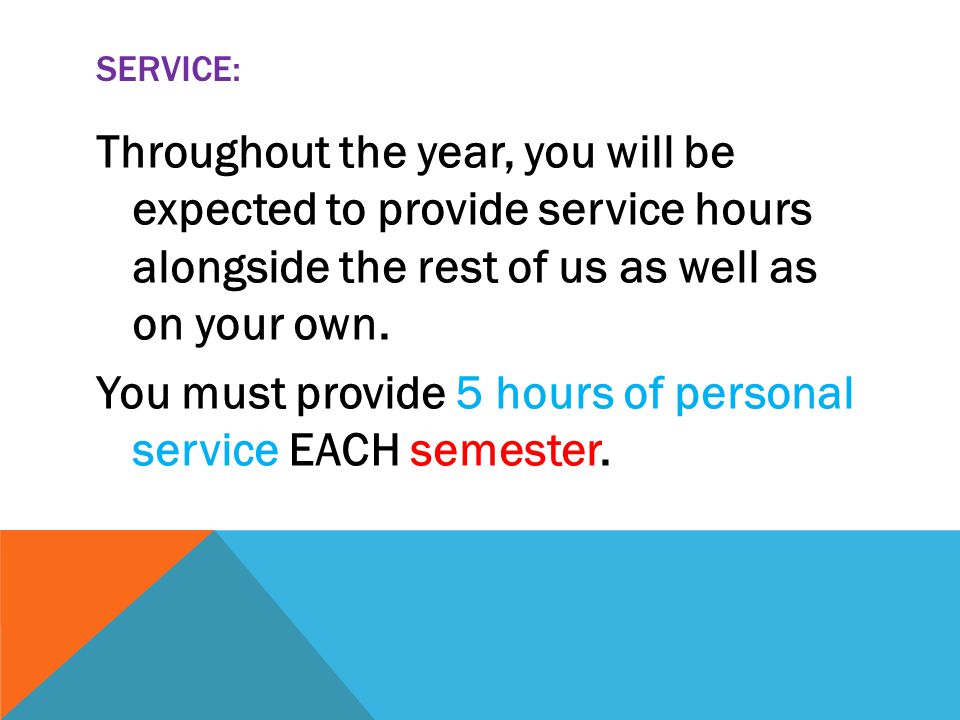 SERVICE:

Throughout the year, you will be expected to provide service hours alongside the rest of us as well as on your own.

You must provide 5 hours of personal service EACH semester.